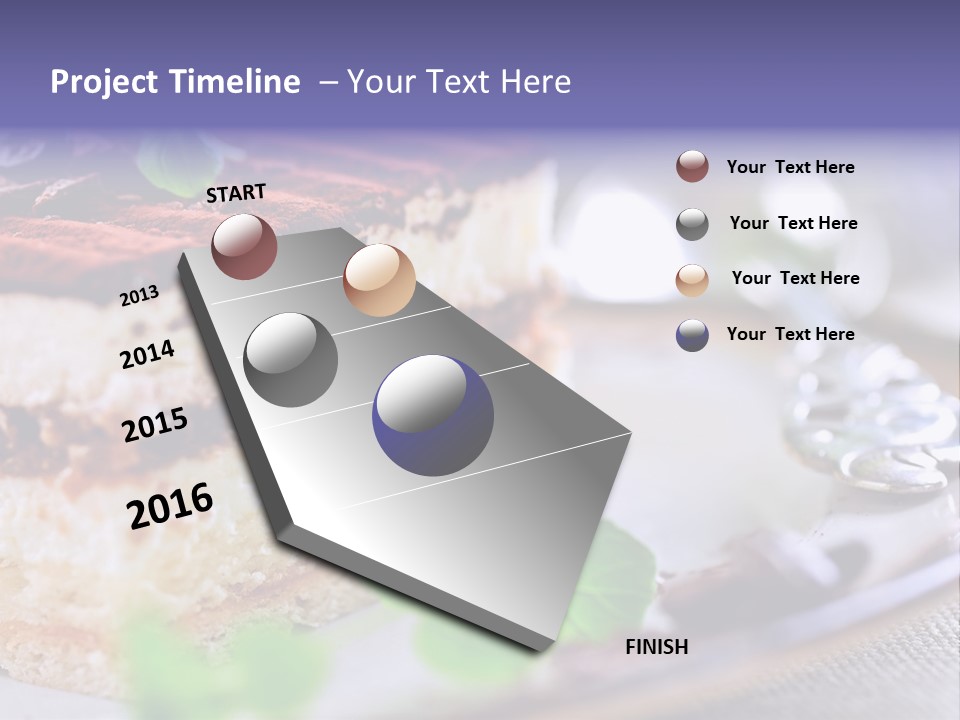 Project Timeline – Your Text Here

START

2013

2014

2015

2016

FINISH

Your Text Here

Your Text Here

Your Text Here

Your Text Here